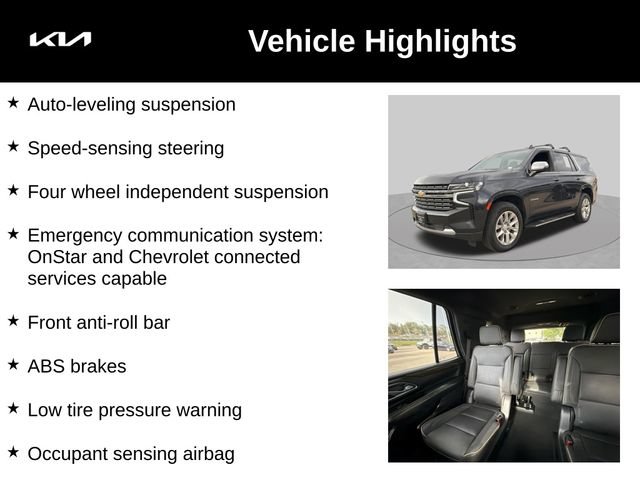 KIA

Vehicle Highlights

★ Auto-leveling suspension

★ Speed-sensing steering

★ Four wheel independent suspension

★ Emergency communication system: OnStar and Chevrolet connected services capable

★ Front anti-roll bar

★ ABS brakes

★ Low tire pressure warning

★ Occupant sensing airbag